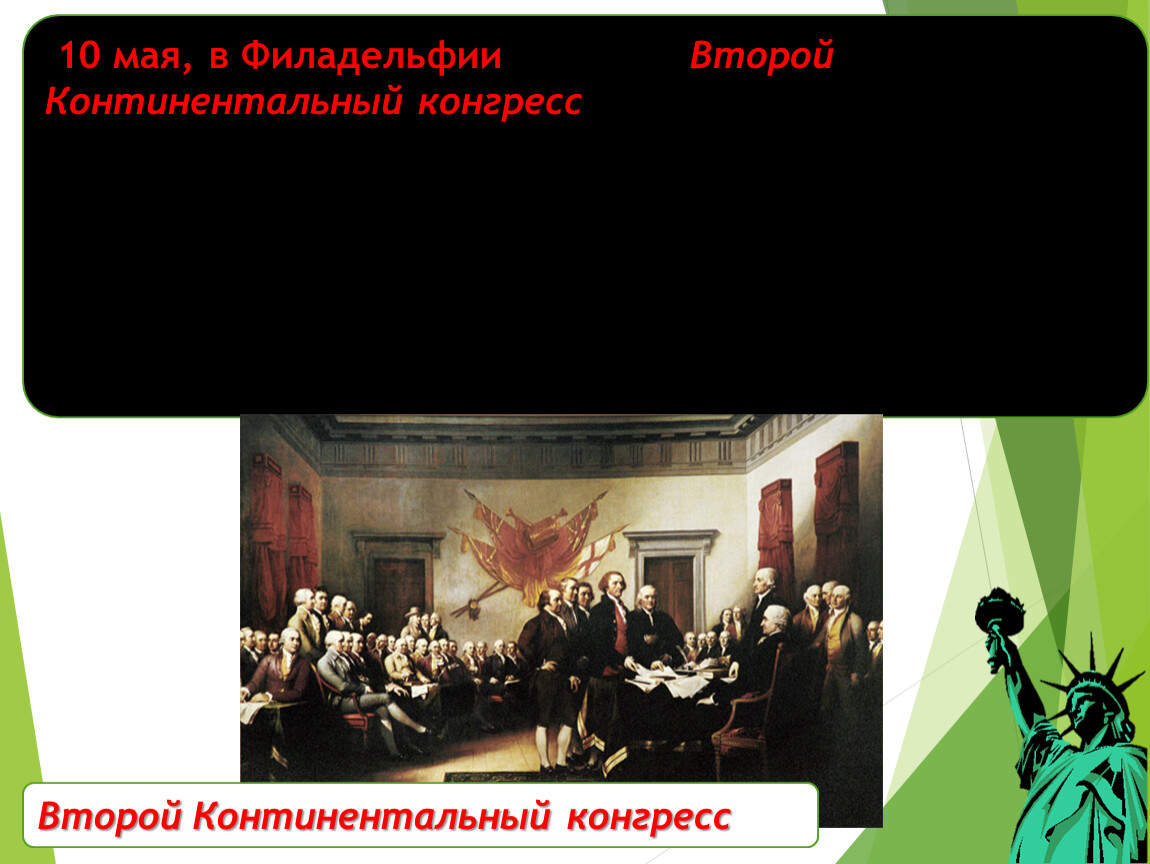 10 мая, в Филадельфии Второй Континентальный конгресс

Второй Континентальный конгресс